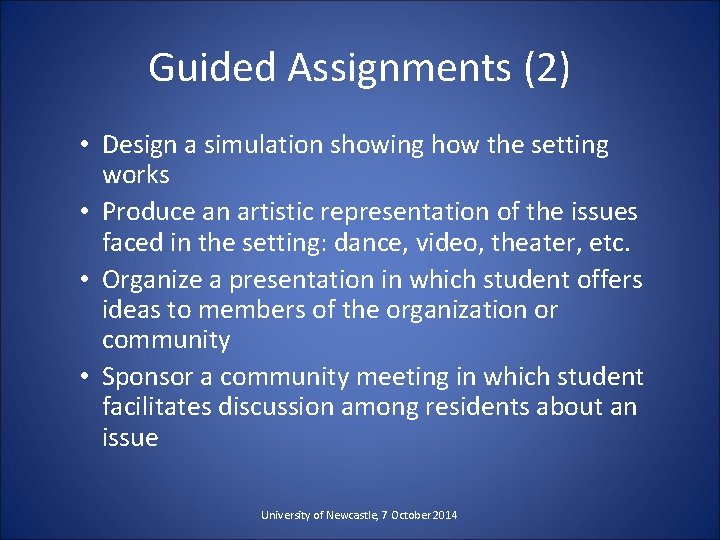 Guided Assignments (2)

• Design a simulation showing how the setting works
• Produce an artistic representation of the issues faced in the setting: dance, video, theater, etc.
• Organize a presentation in which student offers ideas to members of the organization or community
• Sponsor a community meeting in which student facilitates discussion among residents about an issue

University of Newcastle, 7 October 2014